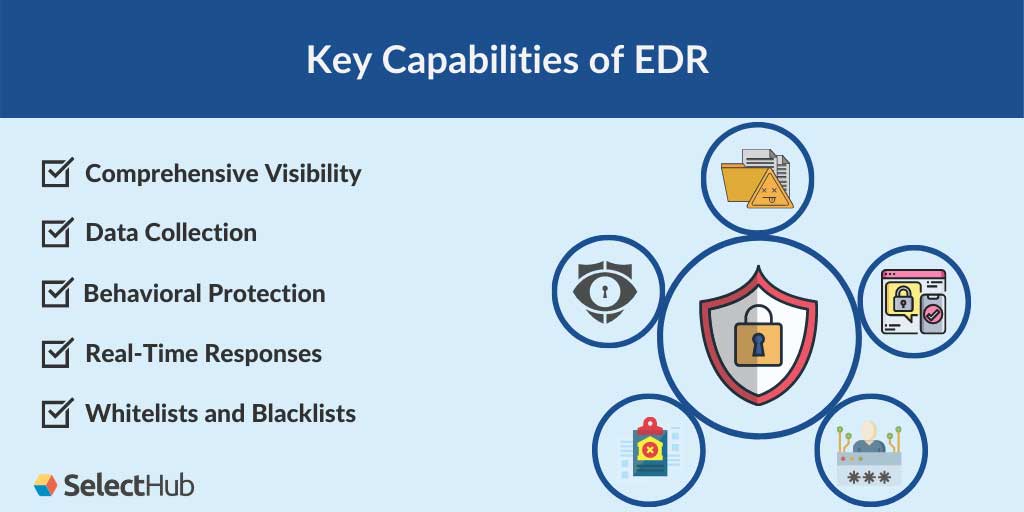 Key Capabilities of EDR

Comprehensive Visibility

Data Collection

Behavioral Protection

Real-Time Responses

Whitelists and Blacklists

SelectHub

***